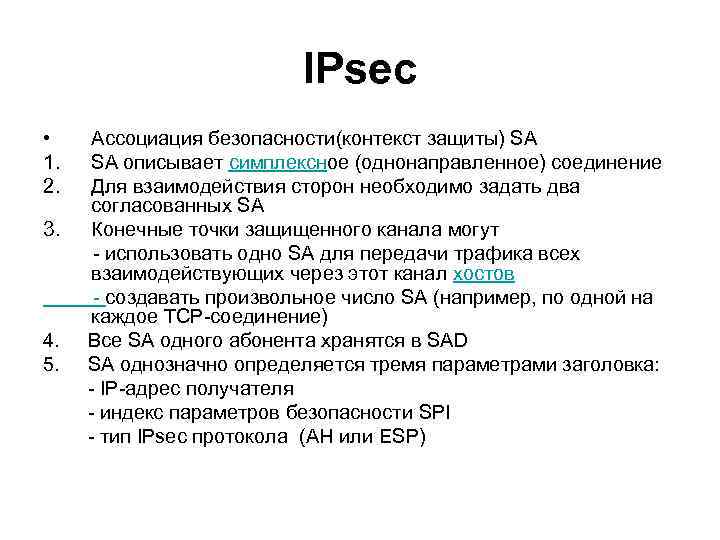 IPsec

• Ассоциация безопасности(контекст защиты) SA
1. SA описывает симплексное (однонаправленное) соединение
2. Для взаимодействия сторон необходимо задать два согласованных SA
3. Конечные точки защищенного канала могут
- использовать одно SA для передачи трафика всех взаимодействующих через этот канал хостов
- создавать произвольное число SA (например, по одной на каждое TCP-соединение)
4. Все SA одного абонента хранятся в SAD
5. SA однозначно определяется тремя параметрами заголовка:
- IP-адрес получателя
- индекс параметров безопасности SPI
- тип IPsec протокола (AH или ESP)